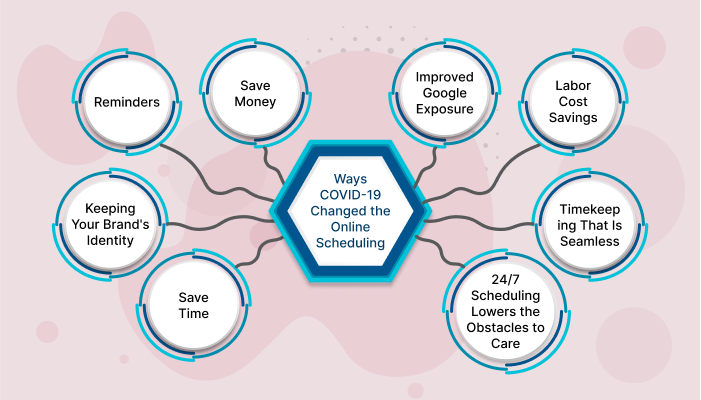 Ways COVID-19 Changed the Online Scheduling

Reminders

Save Money

Improved Google Exposure

Labor Cost Savings

Keeping Your Brand's Identity

Timekeeping That Is Seamless

Save Time

24/7 Scheduling Lowers the Obstacles to Care